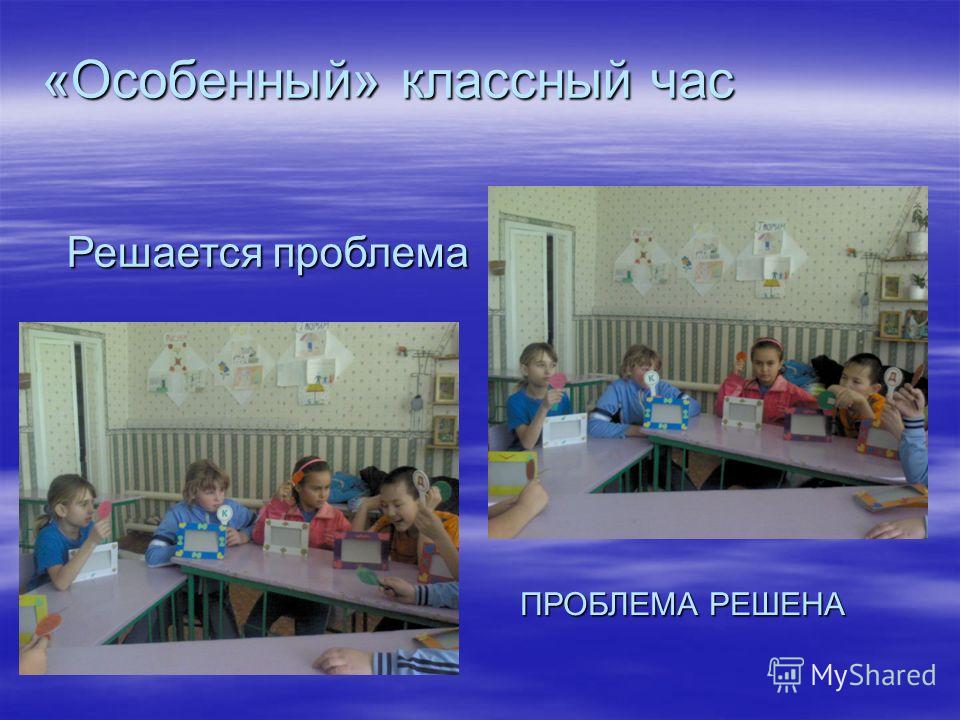 «Особенный» классный час

Решается проблема

ПРОБЛЕМА РЕШЕНА

MyShared